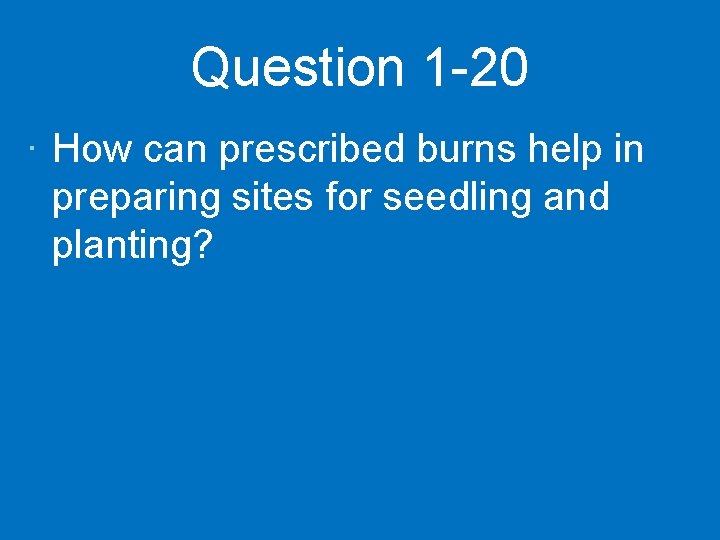 Question 1-20

· How can prescribed burns help in preparing sites for seedling and planting?